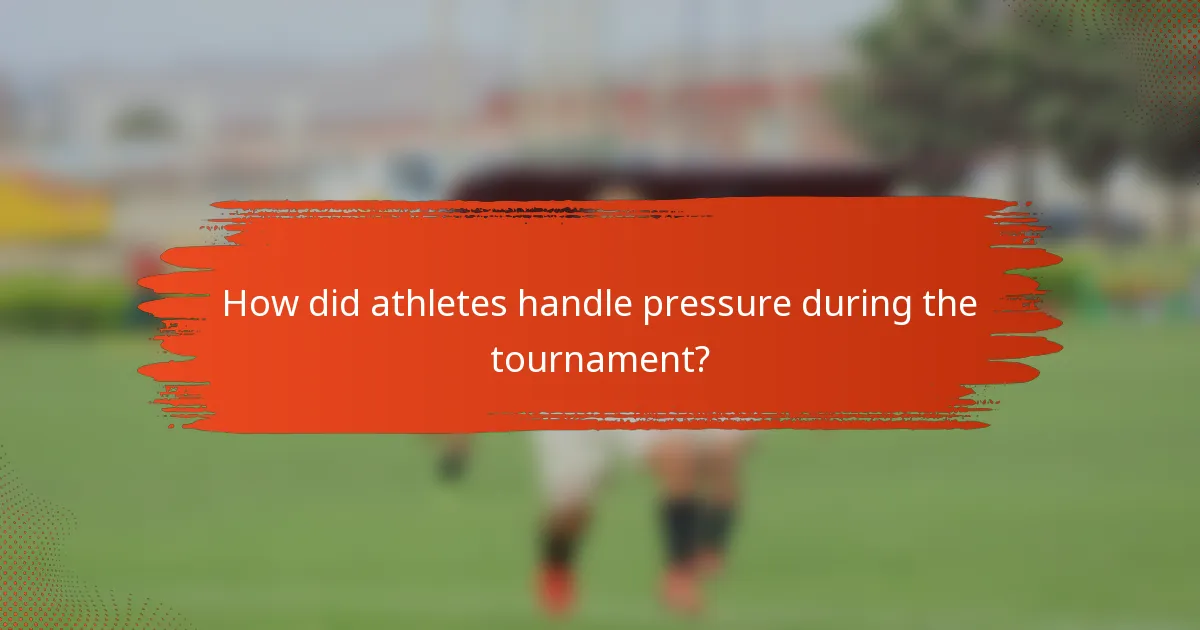 How did athletes handle pressure during the tournament?